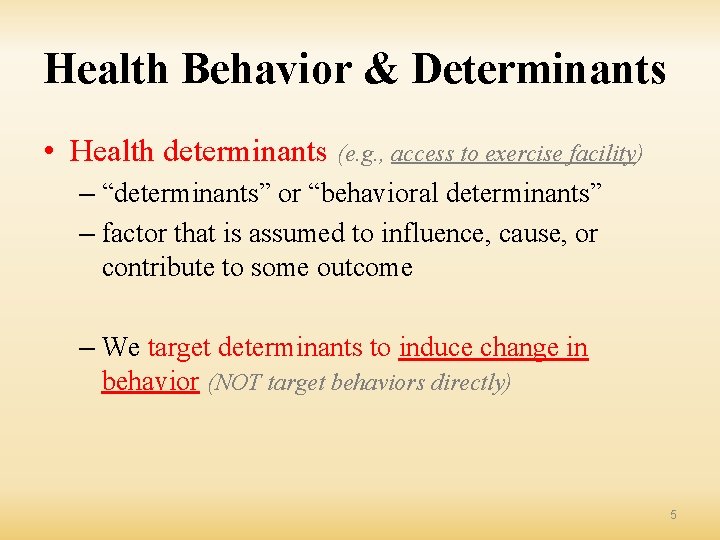 Health Behavior & Determinants

• Health determinants (e.g., access to exercise facility)
– “determinants” or “behavioral determinants”
– factor that is assumed to influence, cause, or contribute to some outcome

– We target determinants to induce change in behavior (NOT target behaviors directly)

5